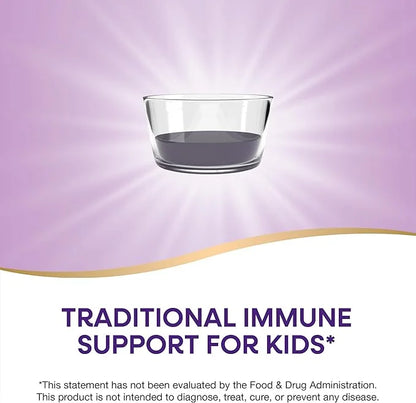 TRADITIONAL IMMUNE SUPPORT FOR KIDS*

*This statement has not been evaluated by the Food & Drug Administration. This product is not intended to diagnose, treat, cure, or prevent any disease.